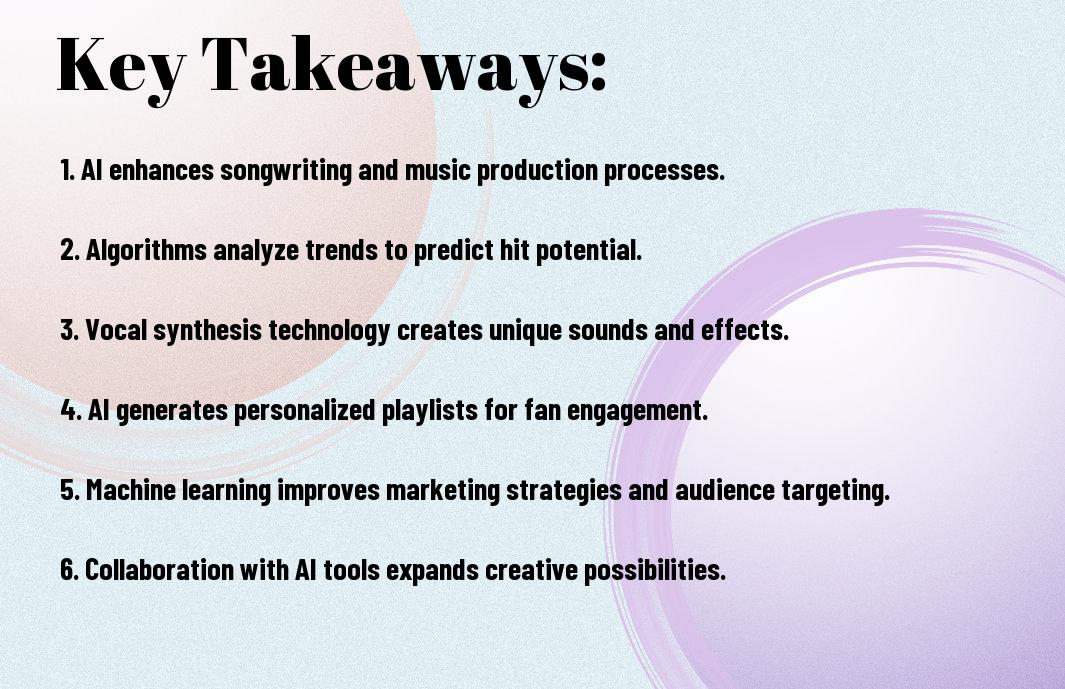 Key Takeaways:

1. AI enhances songwriting and music production processes.

2. Algorithms analyze trends to predict hit potential.

3. Vocal synthesis technology creates unique sounds and effects.

4. AI generates personalized playlists for fan engagement.

5. Machine learning improves marketing strategies and audience targeting.

6. Collaboration with AI tools expands creative possibilities.